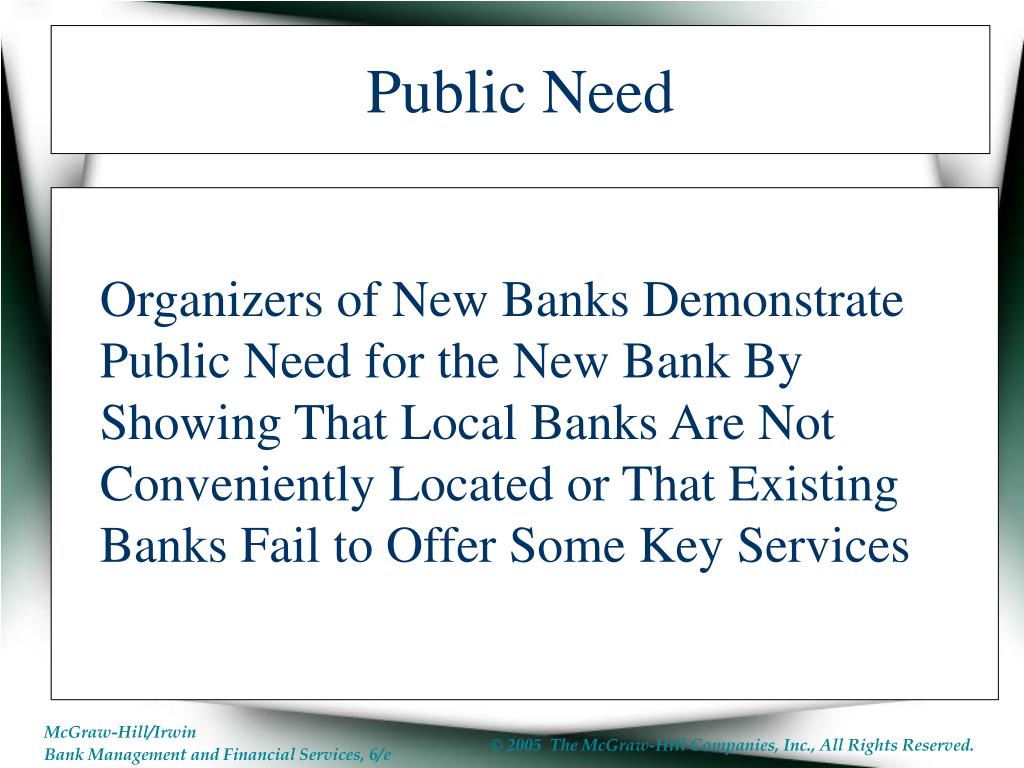 Public Need

Organizers of New Banks Demonstrate Public Need for the New Bank By Showing That Local Banks Are Not Conveniently Located or That Existing Banks Fail to Offer Some Key Services

McGraw-Hill/Irwin
Bank Management and Financial Services, 6/e

© 2005 The McGraw-Hill Companies, Inc., All Rights Reserved.